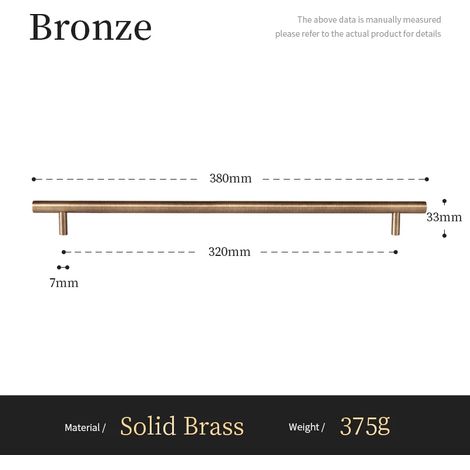 Bronze

The above data is manually measured
please refer to the actual product for details

380mm

33mm

320mm

7mm

Material / Solid Brass Weight / 375g